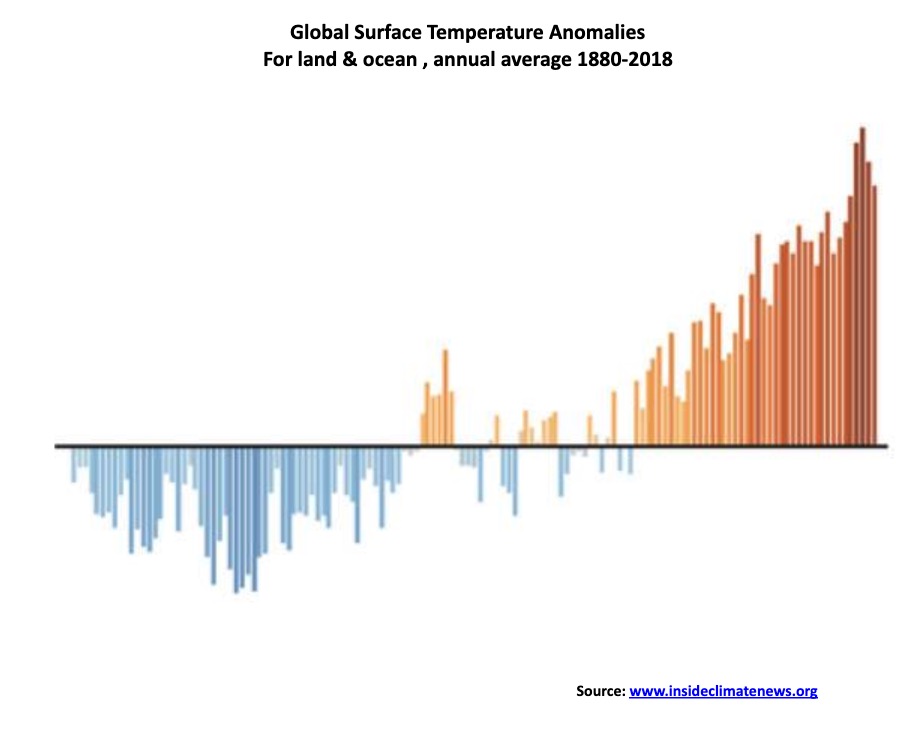 Global Surface Temperature Anomalies
For land & ocean , annual average 1880-2018

Source: www.insideclimatenews.org